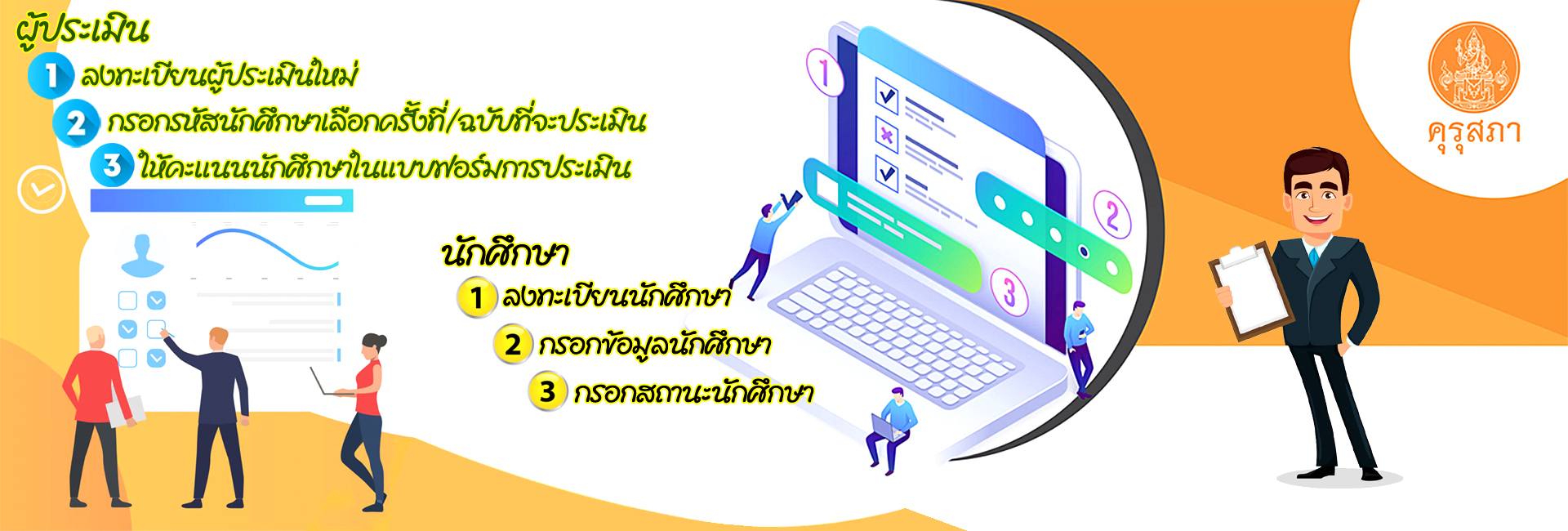 ผู้ประเมิน
1 ลงทะเบียนผู้ประเมินใหม่
2 กรอกรหัสนักศึกษาเลือกครั้งที่/ฉบับที่จะประเมิน
3 ให้คะแนนนักศึกษาในแบบฟอร์มการประเมิน

นักศึกษา
1 ลงทะเบียนนักศึกษา
2 กรอกข้อมูลนักศึกษา
3 กรอกสถานะนักศึกษา

1
2
3

คุรุสภา